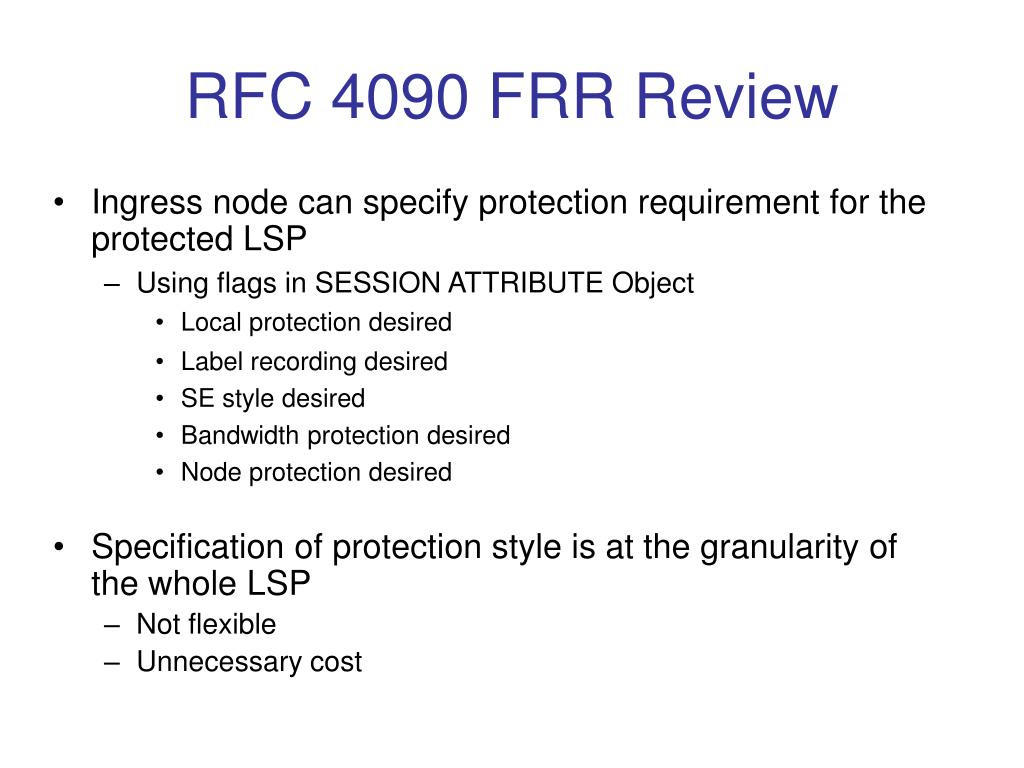 RFC 4090 FRR Review

• Ingress node can specify protection requirement for the protected LSP
– Using flags in SESSION ATTRIBUTE Object
• Local protection desired
• Label recording desired
• SE style desired
• Bandwidth protection desired
• Node protection desired

• Specification of protection style is at the granularity of the whole LSP
– Not flexible
– Unnecessary cost